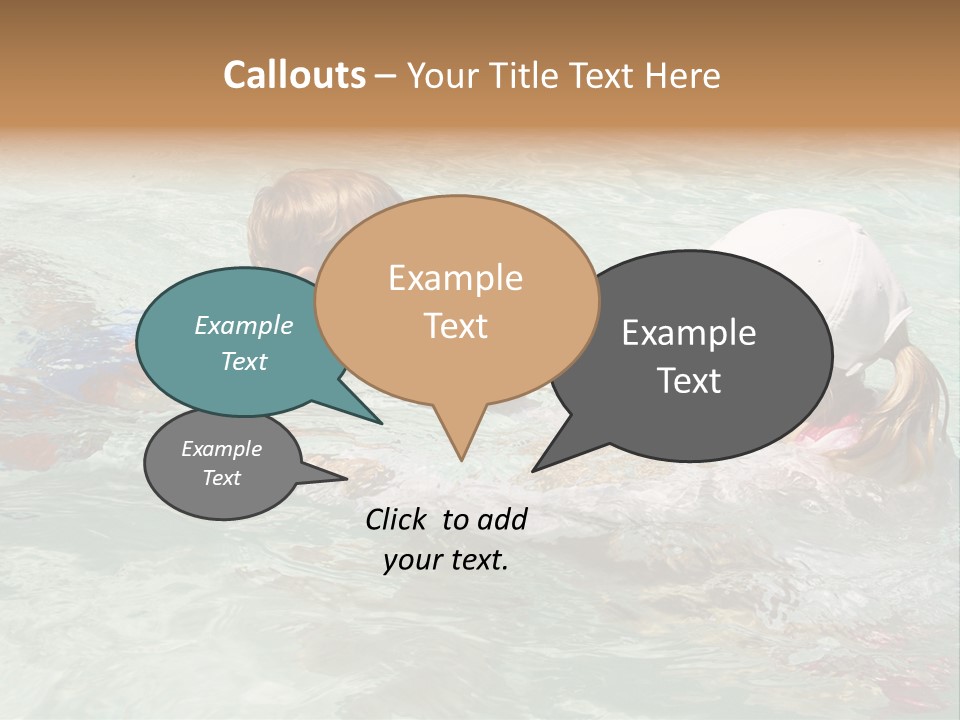 Callouts – Your Title Text Here

Example Text

Example Text

Example Text

Example Text

Click to add your text.